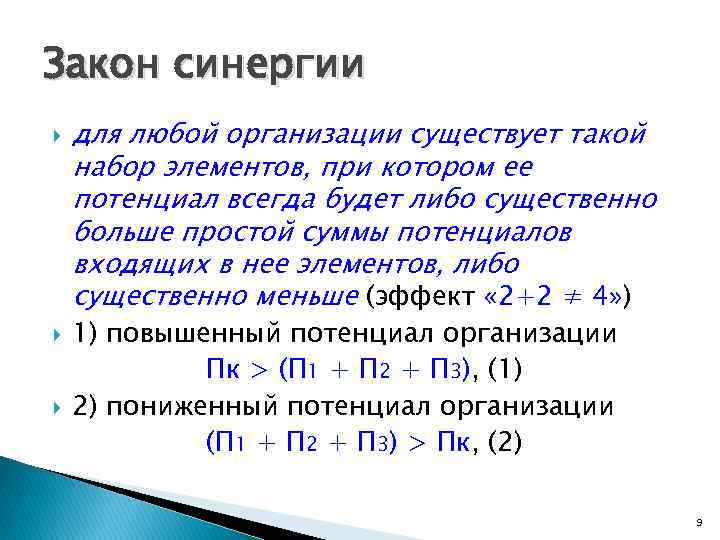 Закон синергии

для любой организации существует такой набор элементов, при котором ее потенциал всегда будет либо существенно больше простой суммы потенциалов входящих в нее элементов, либо существенно меньше (эффект «$2+2 \neq 4$»)

1) повышенный потенциал организации

$Пк > (П_1 + П_2 + П_3)$, (1)

2) пониженный потенциал организации

$(П_1 + П_2 + П_3) > Пк$, (2)

9